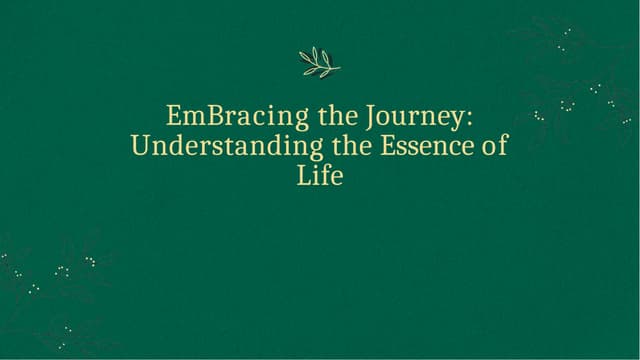 EmBracing the Journey: Understanding the Essence of Life